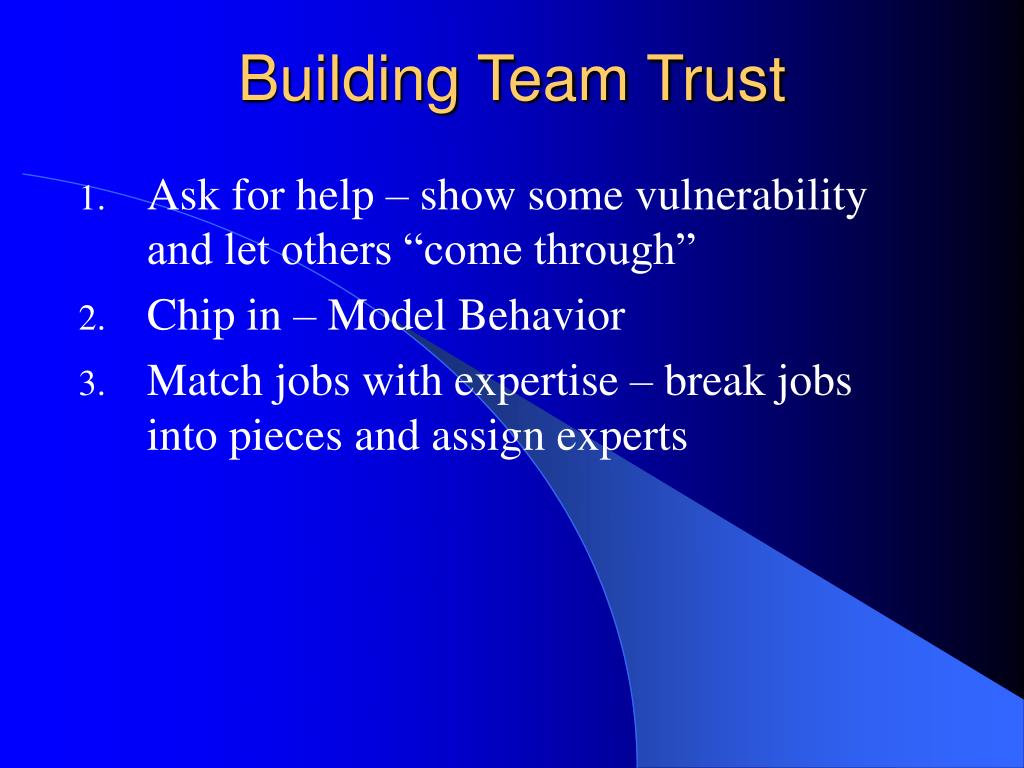 Building Team Trust

1. Ask for help – show some vulnerability and let others “come through”
2. Chip in – Model Behavior
3. Match jobs with expertise – break jobs into pieces and assign experts